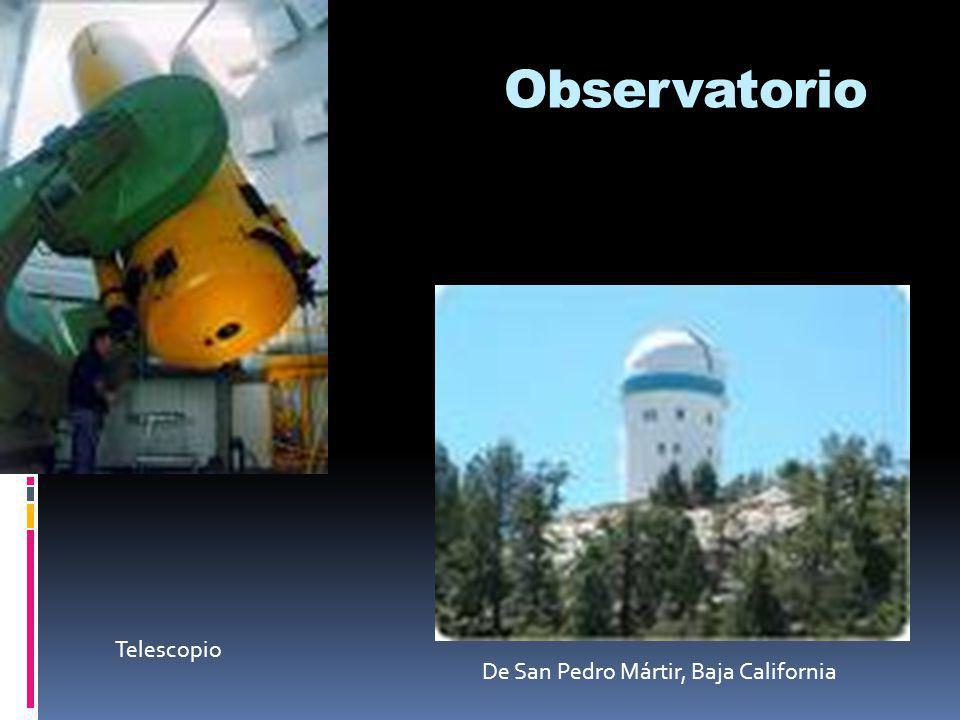 Observatorio

Telescopio

De San Pedro Mártir, Baja California